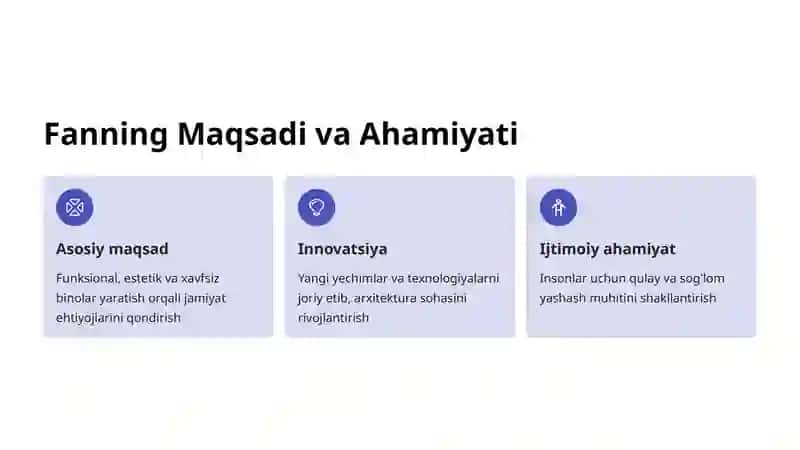 Fanning Maqsadi va Ahamiyati

Asosiy maqsad

Funksional, estetik va xavfsiz binolar yaratish orqali jamiyat ehtiyojlarini qondirish

Innovatsiya

Yangi yechimlar va texnologiyalarni joriy etib, arxitektura sohasini rivojlantirish

Ijtimoiy ahamiyat

Insonlar uchun qulay va sog'lom yashash muhitini shakllantirish